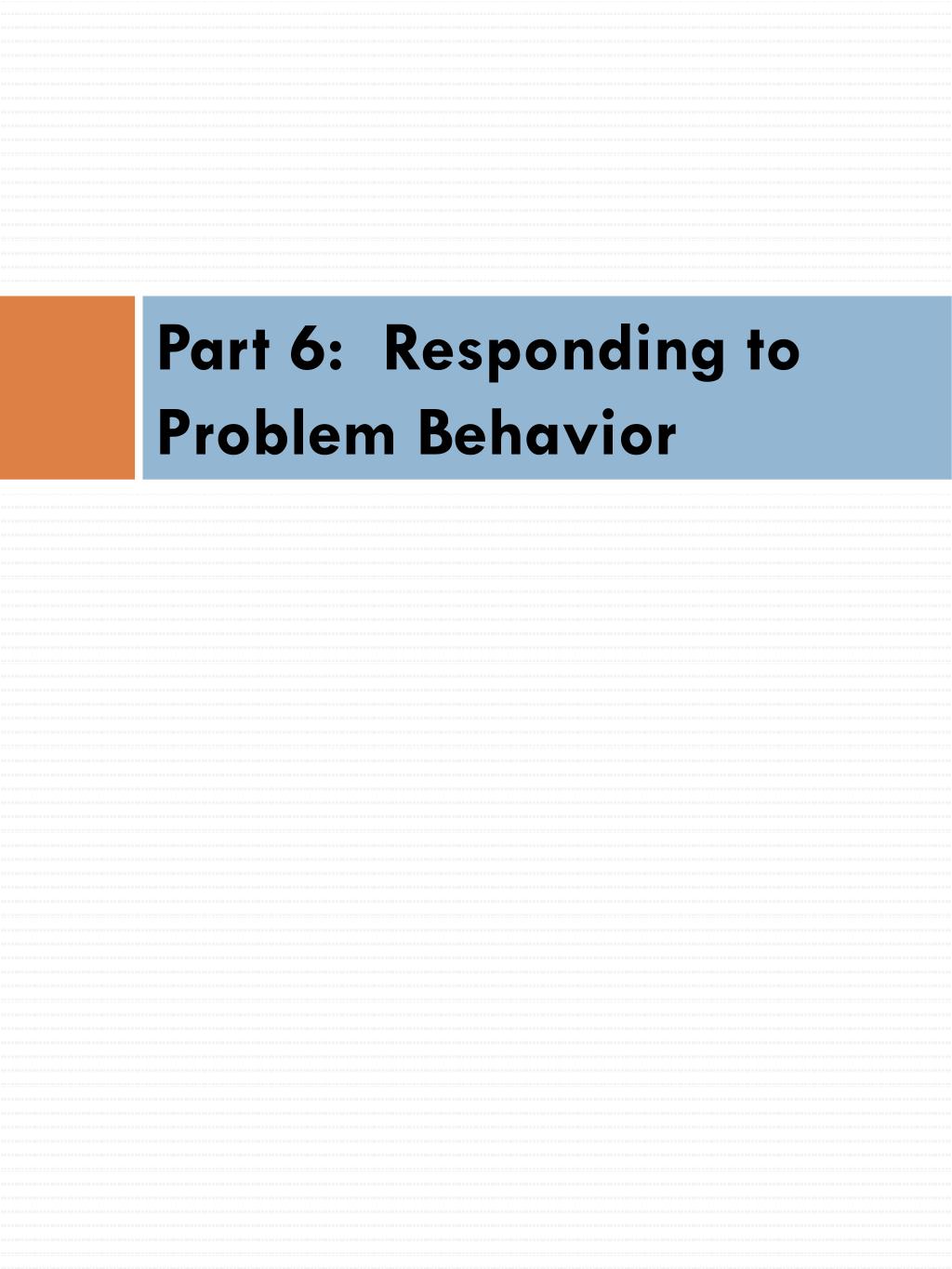 Part 6:  Responding to Problem Behavior